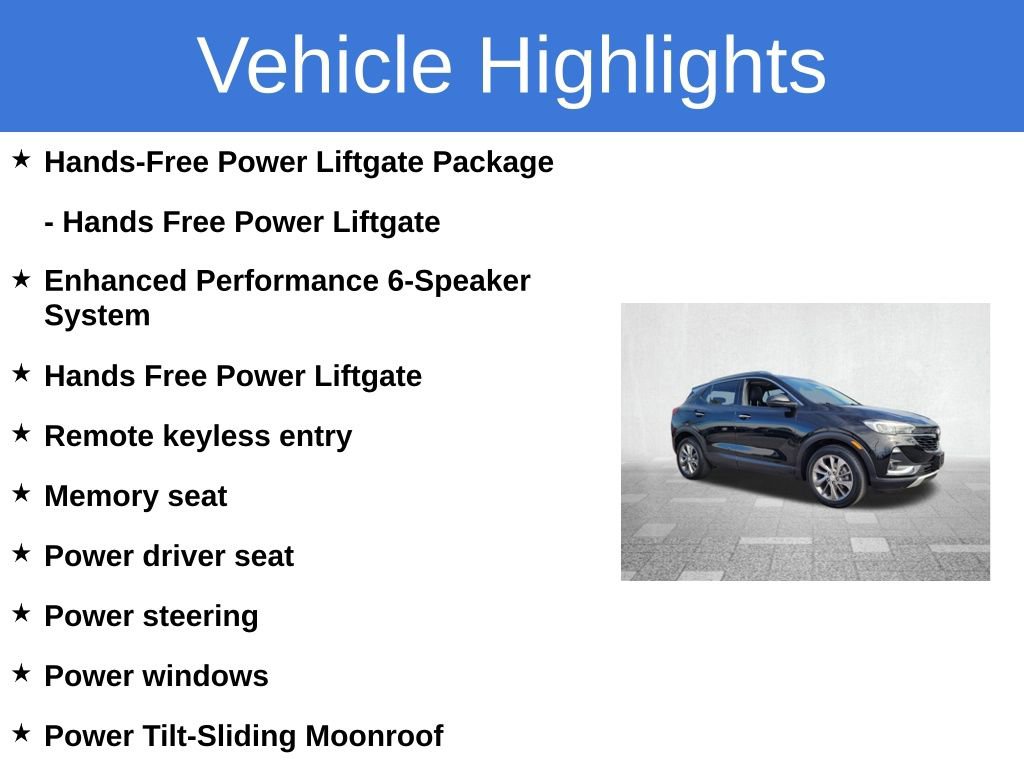 Vehicle Highlights

★ Hands-Free Power Liftgate Package

- Hands Free Power Liftgate

★ Enhanced Performance 6-Speaker System

★ Hands Free Power Liftgate

★ Remote keyless entry

★ Memory seat

★ Power driver seat

★ Power steering

★ Power windows

★ Power Tilt-Sliding Moonroof